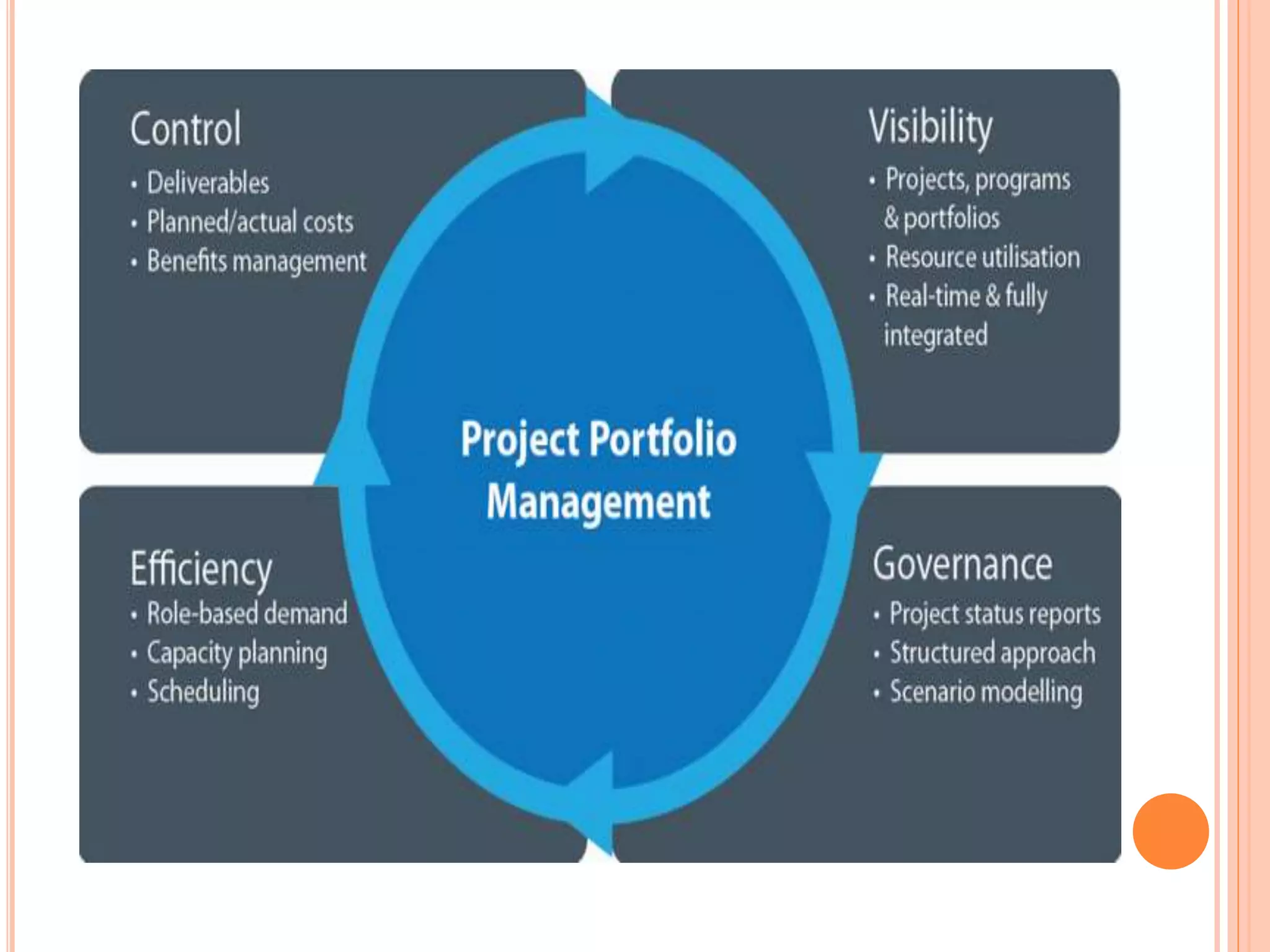 Control
• Deliverables
• Planned/actual costs
• Benefits management

Visibility
• Projects, programs & portfolios
• Resource utilisation
• Real-time & fully integrated

Project Portfolio Management

Efficiency
• Role-based demand
• Capacity planning
• Scheduling

Governance
• Project status reports
• Structured approach
• Scenario modelling